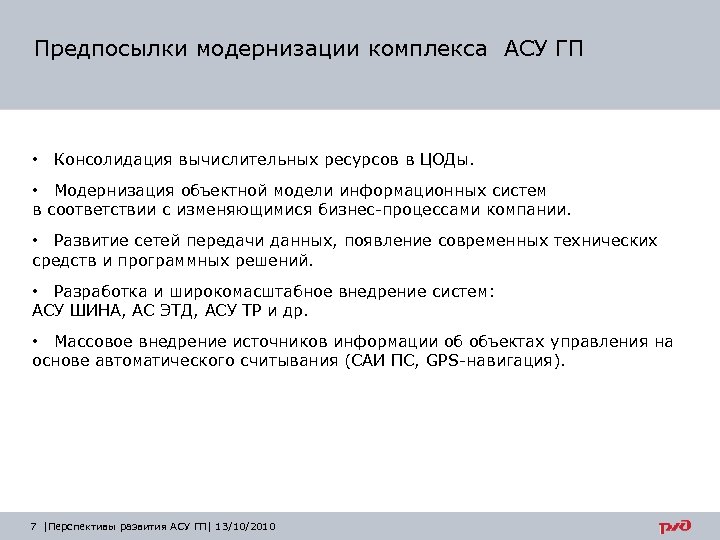 Предпосылки модернизации комплекса АСУ ГП

• Консолидация вычислительных ресурсов в ЦОДы.

• Модернизация объектной модели информационных систем в соответствии с изменяющимися бизнес-процессами компании.

• Развитие сетей передачи данных, появление современных технических средств и программных решений.

• Разработка и широкомасштабное внедрение систем: АСУ ШИНА, АС ЭТД, АСУ ТР и др.

• Массовое внедрение источников информации об объектах управления на основе автоматического считывания (САИ ПС, GPS-навигация).

7 |Перспективы развития АСУ ГП| 13/10/2010

РЖД